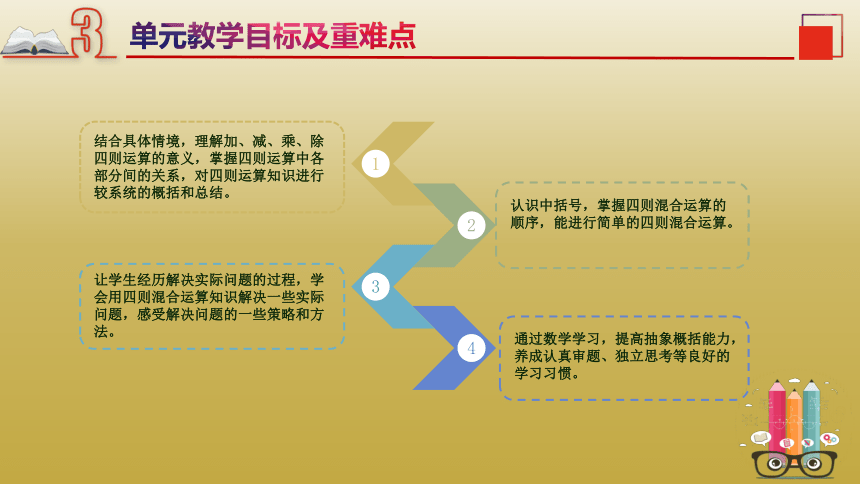 3 单元教学目标及重难点

结合具体情境，理解加、减、乘、除四则运算的意义，掌握四则运算中各部分间的关系，对四则运算知识进行较系统的概括和总结。

1

2

认识中括号，掌握四则混合运算的顺序，能进行简单的四则混合运算。

让学生经历解决实际问题的过程，学会用四则混合运算知识解决一些实际问题，感受解决问题的一些策略和方法。

3

4

通过数学学习，提高抽象概括能力，养成认真审题、独立思考等良好的学习习惯。